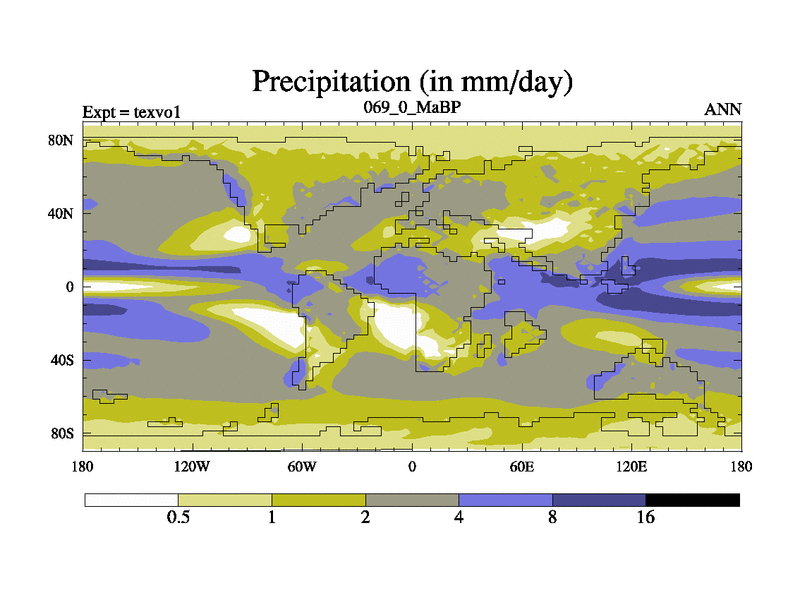 Precipitation (in mm/day)

Expt = texvo1

069_0_MaBP

ANN

80N
40N
0
40S
80S

180 120W 60W 0 60E 120E 180

0.5 1 2 4 8 16